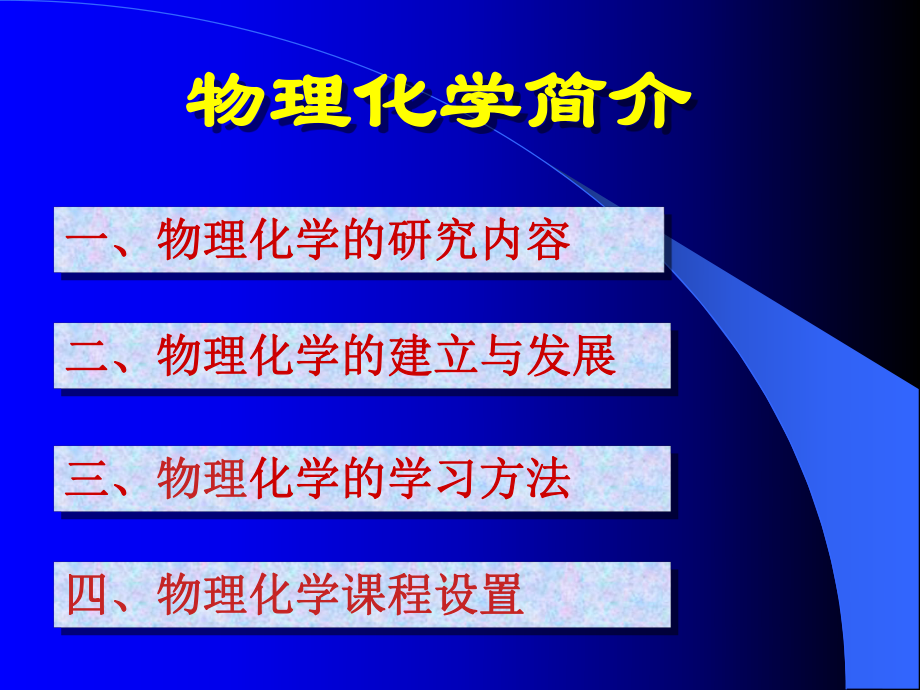 物理化学简介

一、物理化学的研究内容

二、物理化学的建立与发展

三、物理化学的学习方法

四、物理化学课程设置